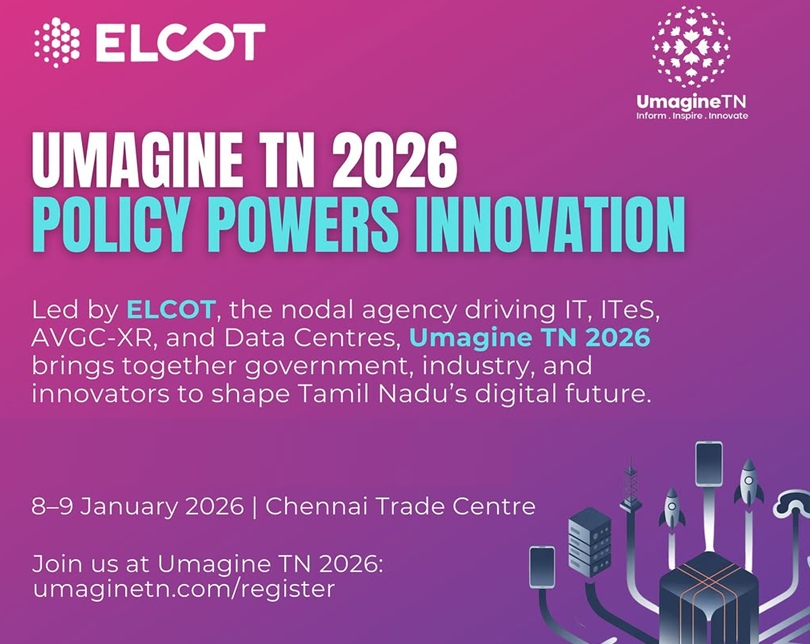 ELCOT

UmagineTN
Inform . Inspire . Innovate

UMAGINE TN 2026
POLICY POWERS INNOVATION

Led by ELCOT, the nodal agency driving IT, ITeS, AVGC-XR, and Data Centres, Umagine TN 2026 brings together government, industry, and innovators to shape Tamil Nadu's digital future.

8–9 January 2026 | Chennai Trade Centre

Join us at Umagine TN 2026: umaginetn.com/register